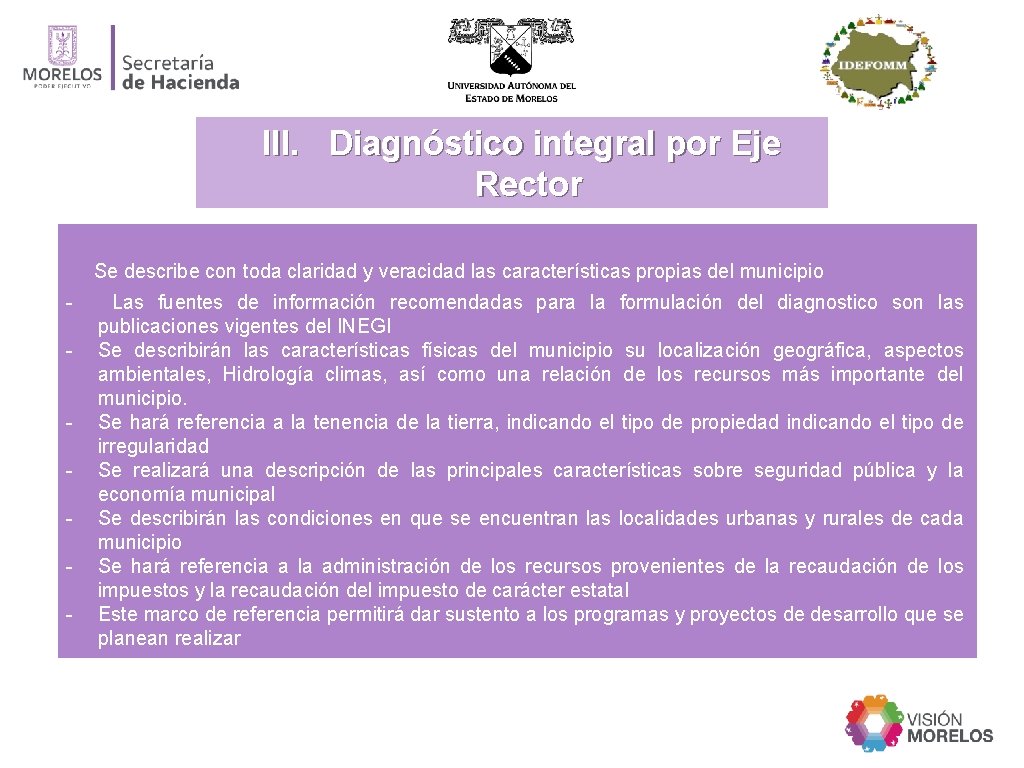 MORELOS
PODER EJECUTIVO
Secretaría de Hacienda

UNIVERSIDAD AUTÓNOMA DEL ESTADO DE MORELOS

IDEFOMM

III. Diagnóstico integral por Eje Rector

Se describe con toda claridad y veracidad las características propias del municipio

- Las fuentes de información recomendadas para la formulación del diagnostico son las publicaciones vigentes del INEGI
- Se describirán las características físicas del municipio su localización geográfica, aspectos ambientales, Hidrología climas, así como una relación de los recursos más importante del municipio.
- Se hará referencia a la tenencia de la tierra, indicando el tipo de propiedad indicando el tipo de irregularidad
- Se realizará una descripción de las principales características sobre seguridad pública y la economía municipal
- Se describirán las condiciones en que se encuentran las localidades urbanas y rurales de cada municipio
- Se hará referencia a la administración de los recursos provenientes de la recaudación de los impuestos y la recaudación del impuesto de carácter estatal
- Este marco de referencia permitirá dar sustento a los programas y proyectos de desarrollo que se planean realizar

VISIÓN MORELOS